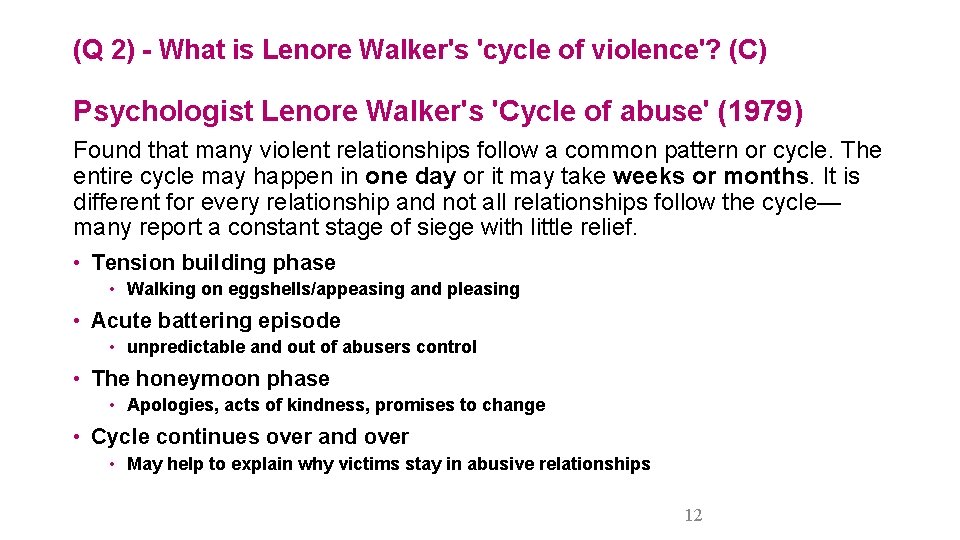 (Q 2) - What is Lenore Walker's 'cycle of violence'? (C)

Psychologist Lenore Walker's 'Cycle of abuse' (1979)

Found that many violent relationships follow a common pattern or cycle. The entire cycle may happen in one day or it may take weeks or months. It is different for every relationship and not all relationships follow the cycle—many report a constant stage of siege with little relief.

• Tension building phase
  • Walking on eggshells/appeasing and pleasing
• Acute battering episode
  • unpredictable and out of abusers control
• The honeymoon phase
  • Apologies, acts of kindness, promises to change
• Cycle continues over and over
  • May help to explain why victims stay in abusive relationships

12